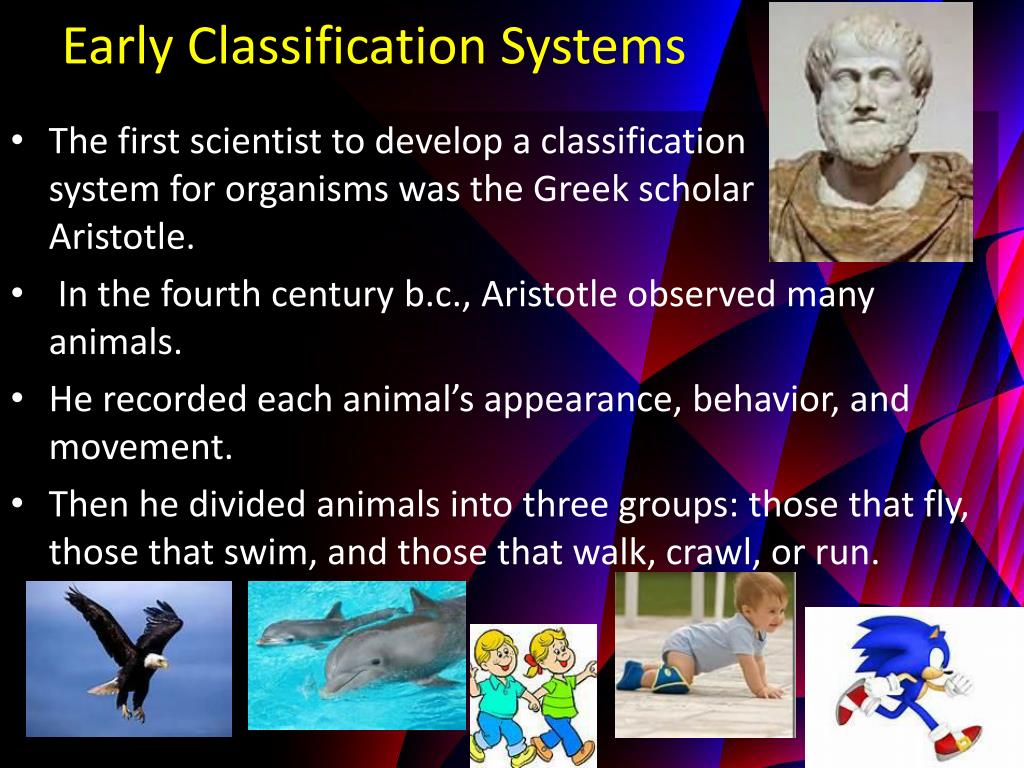 Early Classification Systems

• The first scientist to develop a classification system for organisms was the Greek scholar Aristotle.

• In the fourth century b.c., Aristotle observed many animals.

• He recorded each animal's appearance, behavior, and movement.

• Then he divided animals into three groups: those that fly, those that swim, and those that walk, crawl, or run.